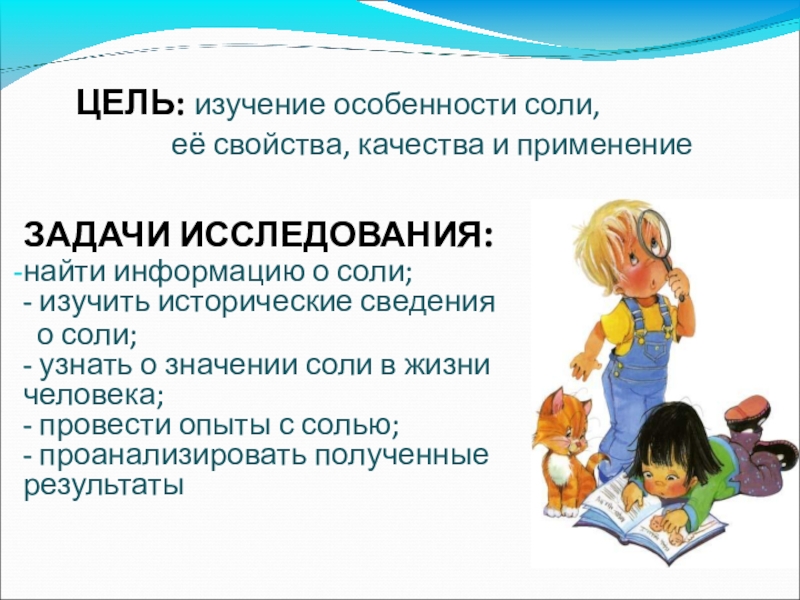 ЦЕЛЬ: изучение особенности соли, её свойства, качества и применение

ЗАДАЧИ ИССЛЕДОВАНИЯ:
-найти информацию о соли;
- изучить исторические сведения о соли;
- узнать о значении соли в жизни человека;
- провести опыты с солью;
- проанализировать полученные результаты